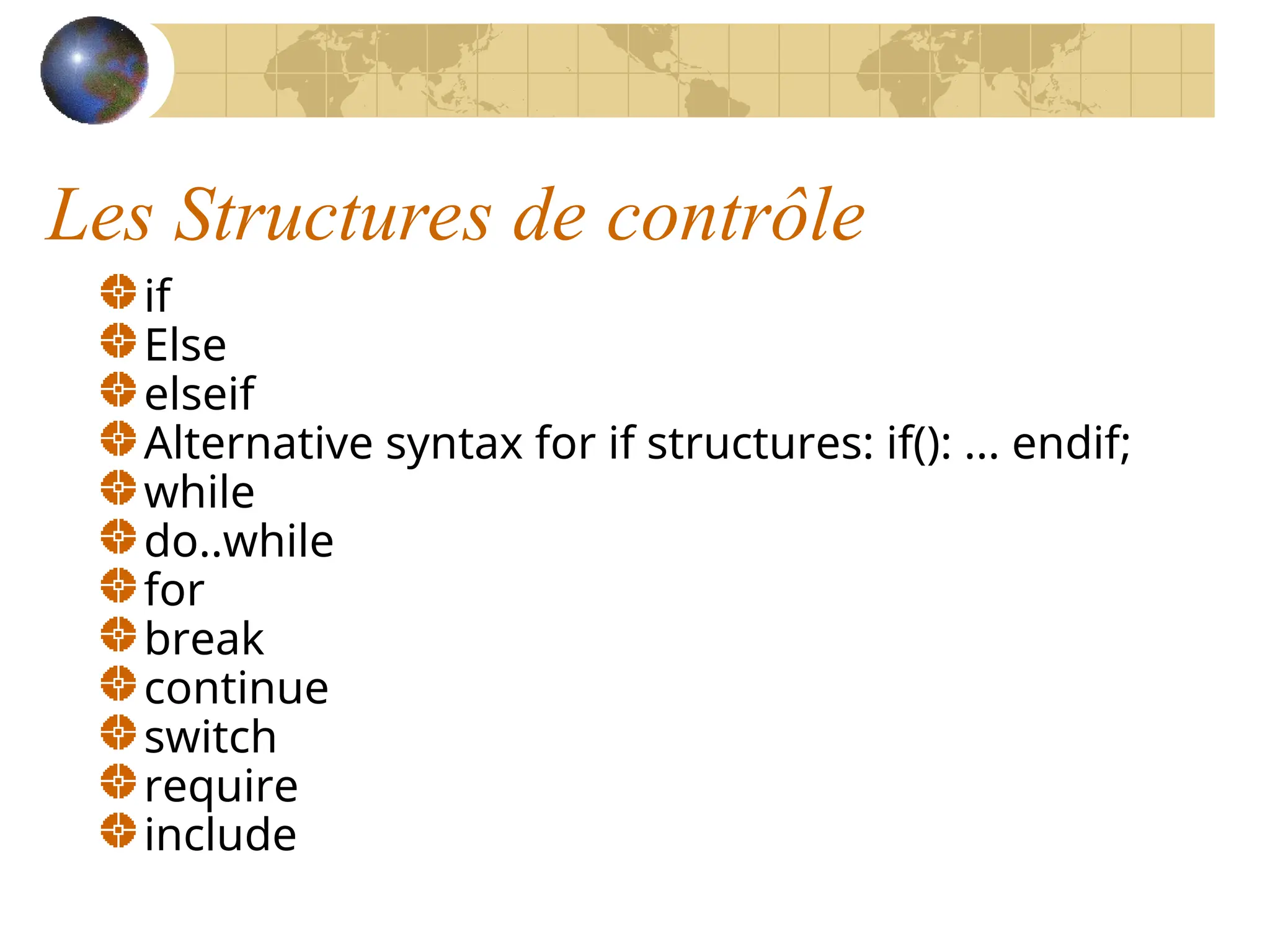 Les Structures de contrôle

if
Else
elseif
Alternative syntax for if structures: if(): ... endif;
while
do..while
for
break
continue
switch
require
include